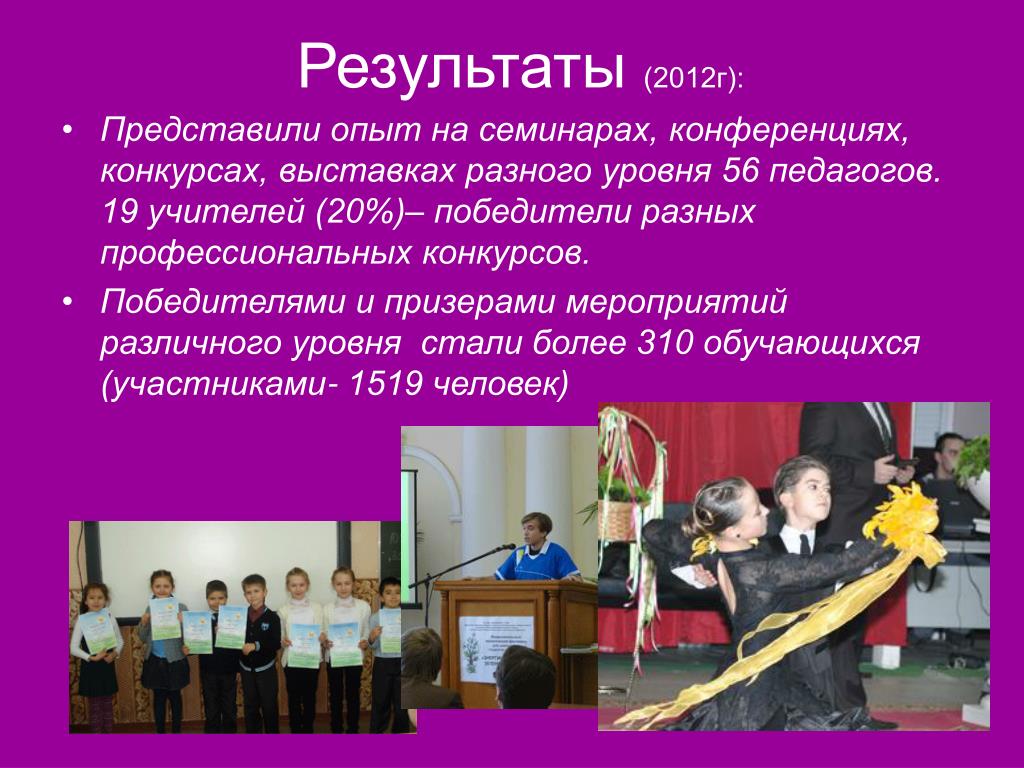 Результаты (2012г):

• Представили опыт на семинарах, конференциях, конкурсах, выставках разного уровня 56 педагогов. 19 учителей (20%)– победители разных профессиональных конкурсов.

• Победителями и призерами мероприятий различного уровня стали более 310 обучающихся (участниками- 1519 человек)